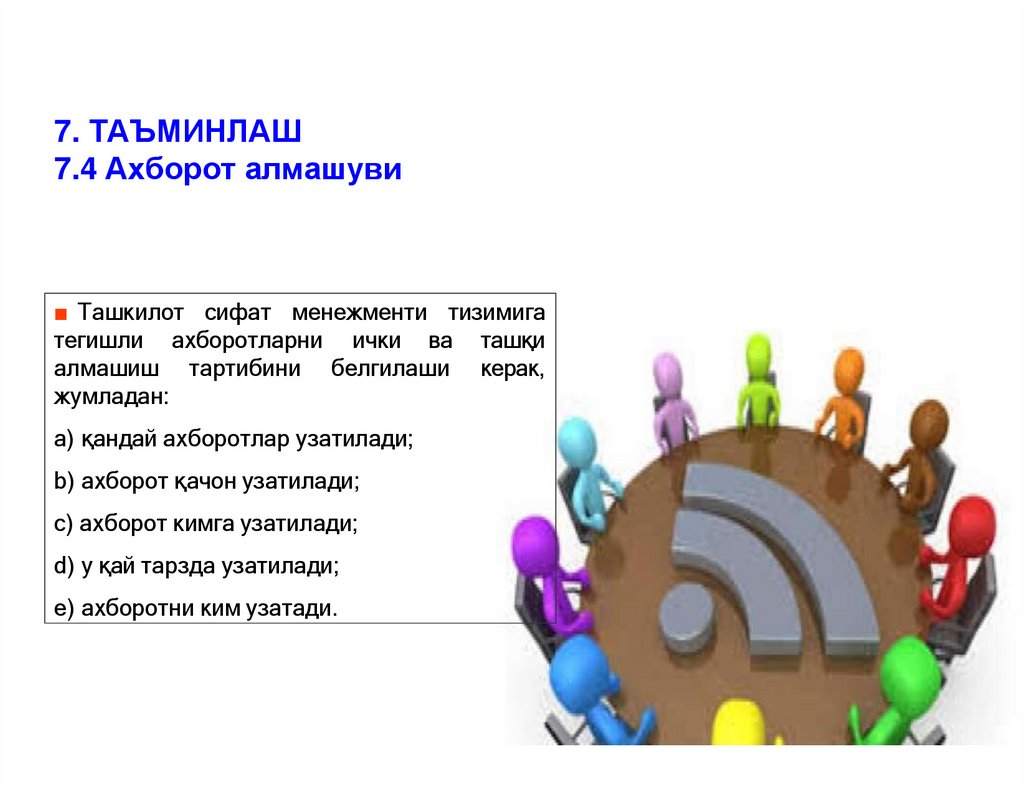 7. ТАЪМИНЛАШ
7.4 Ахборот алмашуви

■ Ташкилот сифат менежменти тизимига тегишли ахборотларни ички ва ташқи алмашиш тартибини белгилаши керак, жумладан:

a) қандай ахборотлар узатилади;

b) ахборот қачон узатилади;

c) ахборот кимга узатилади;

d) у қай тарзда узатилади;

e) ахборотни ким узатади.